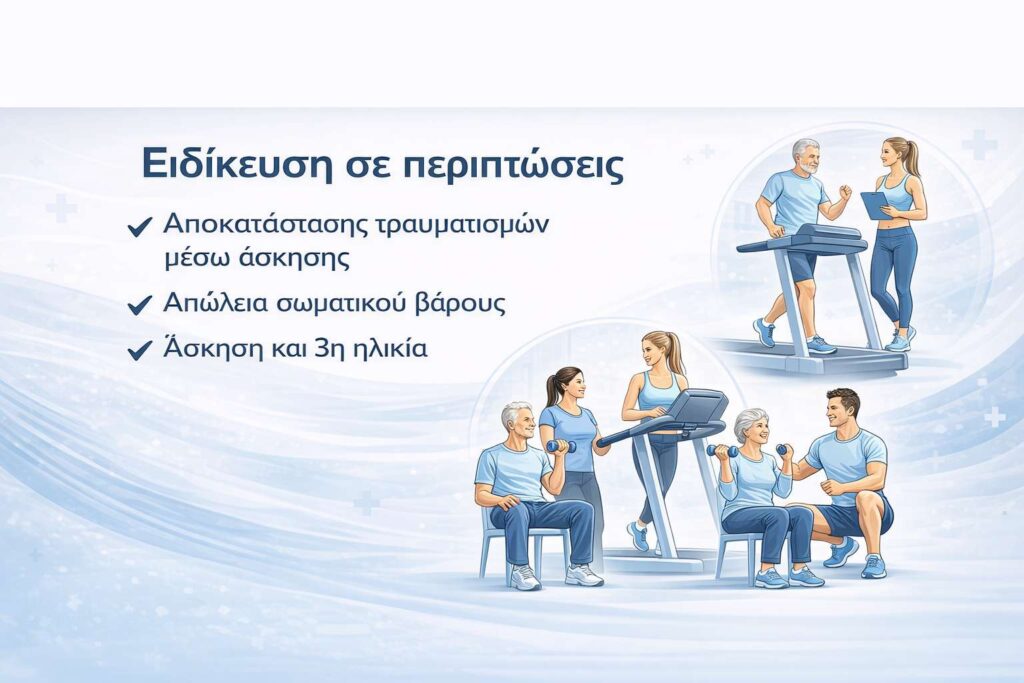 Ειδίκευση σε περιπτώσεις

✔ Αποκατάστασης τραυματισμών μέσω άσκησης

✔ Απώλεια σωματικού βάρους

✔ Άσκηση και 3η ηλικία